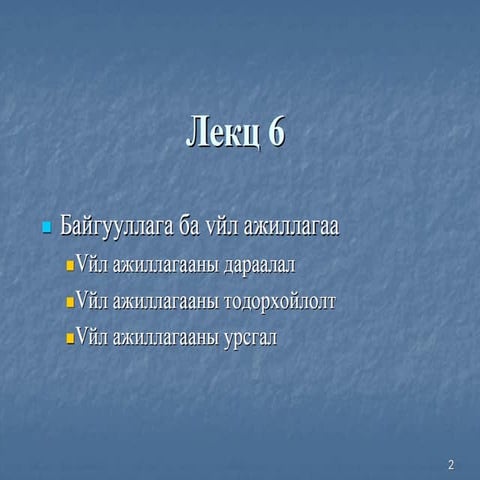 Лекц 6

Байгууллага ба vйл ажиллагаа

Vйл ажиллагааны дараалал

Vйл ажиллагааны тодорхойлолт

Vйл ажиллагааны урсгал

2